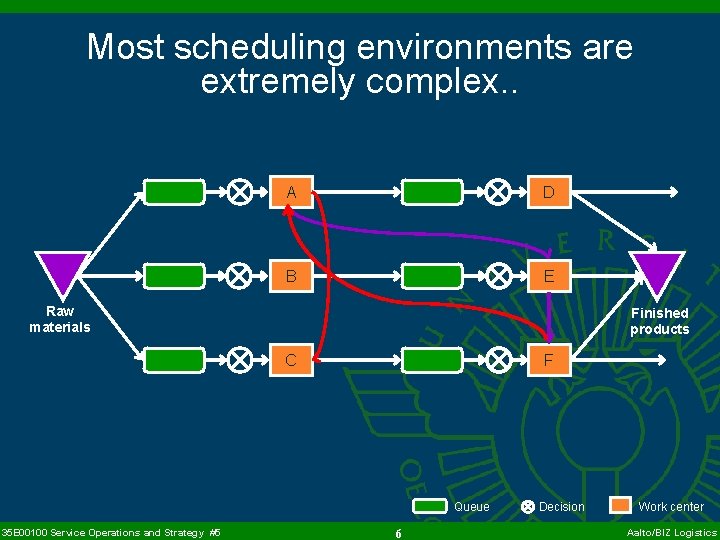 Most scheduling environments are extremely complex..

A

D

B

E

C

F

Raw materials

Finished products

Queue

Decision

Work center

35E00100 Service Operations and Strategy #5

6

Aalto/BIZ Logistics